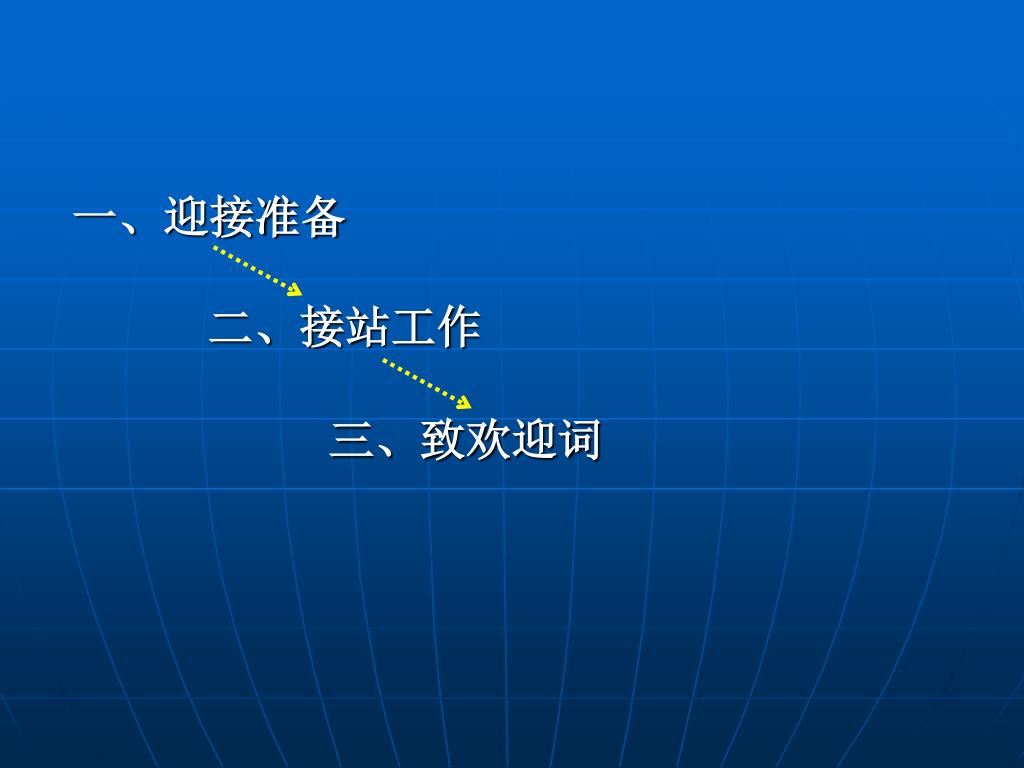 一、迎接准备

二、接站工作

三、致欢迎词